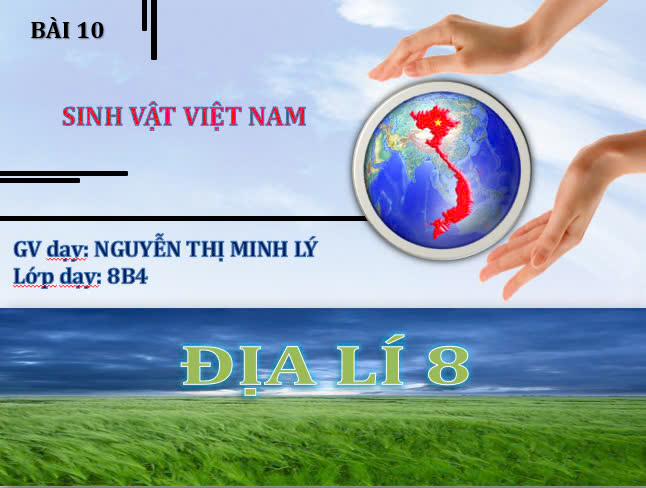 BÀI 10

SINH VẬT VIỆT NAM

GV dạy: NGUYỄN THỊ MINH LÝ
Lớp dạy: 8B4

ĐỊA LÍ 8